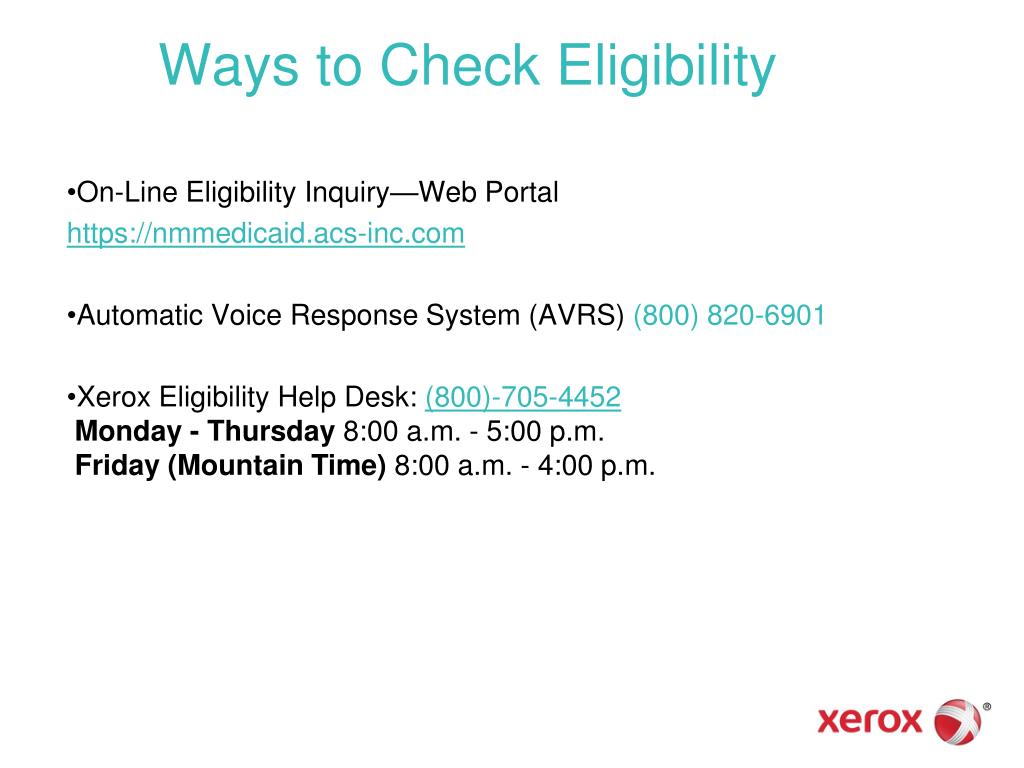 Ways to Check Eligibility

•On-Line Eligibility Inquiry—Web Portal
https://nmmedicaid.acs-inc.com

•Automatic Voice Response System (AVRS) (800) 820-6901

•Xerox Eligibility Help Desk: (800)-705-4452
Monday - Thursday 8:00 a.m. - 5:00 p.m.
Friday (Mountain Time) 8:00 a.m. - 4:00 p.m.

xerox ®